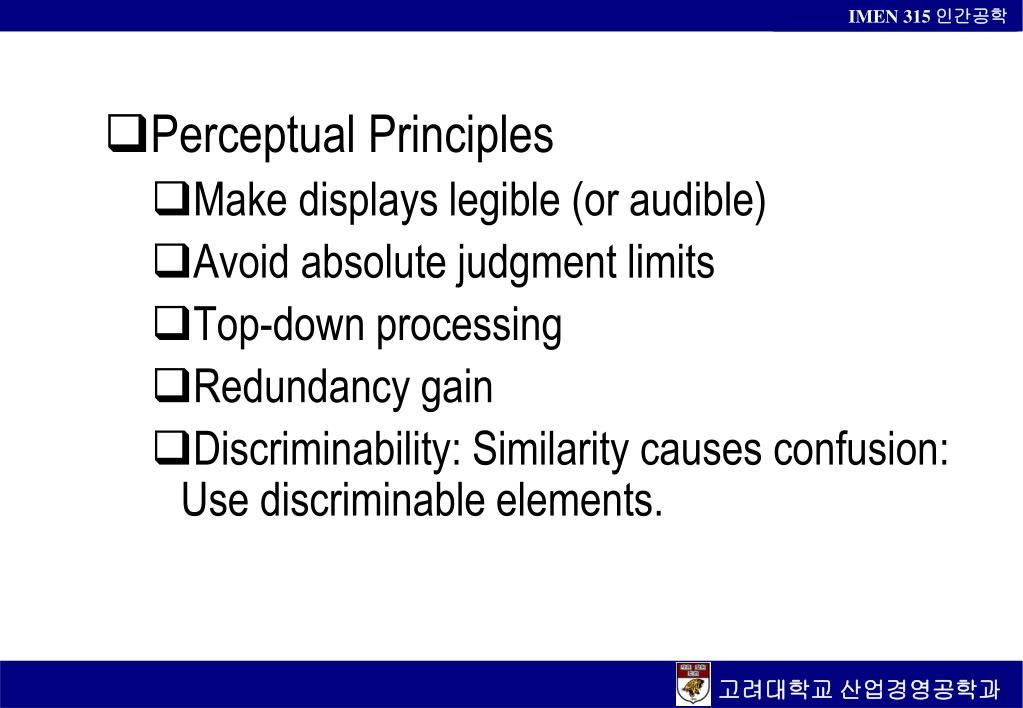 IMEN 315 인간공학

❑Perceptual Principles

❑Make displays legible (or audible)

❑Avoid absolute judgment limits

❑Top-down processing

❑Redundancy gain

❑Discriminability: Similarity causes confusion: Use discriminable elements.

고려대학교 산업경영공학과